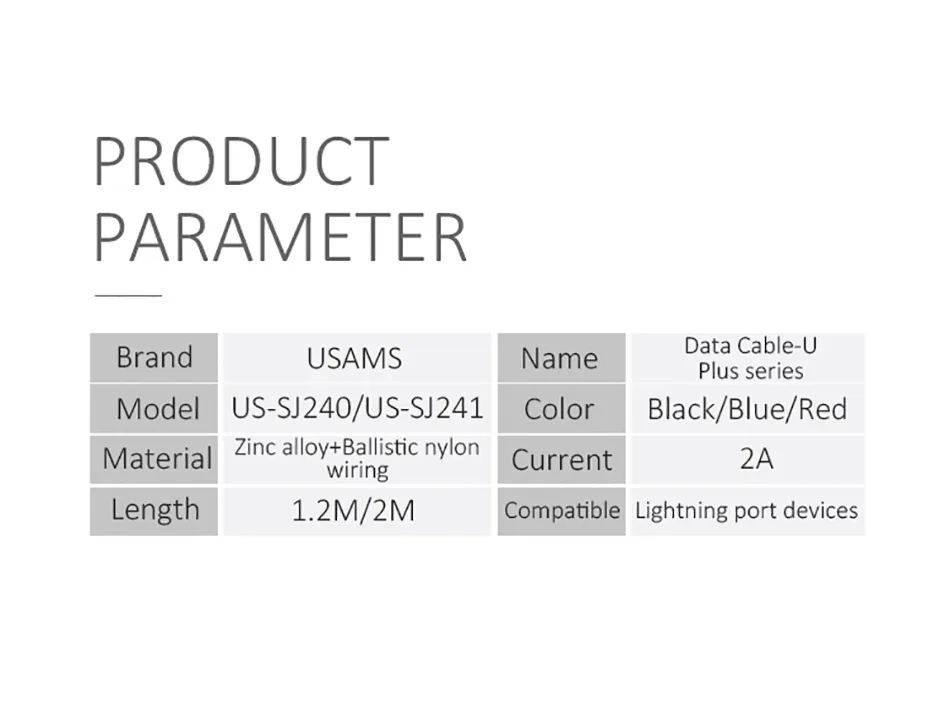 PRODUCT PARAMETER

| Brand | USAMS | Name | Data Cable-U Plus series |
|---|---|---|---|
| Model | US-SJ240/US-SJ241 | Color | Black/Blue/Red |
| Material | Zinc alloy+Ballistic nylon wiring | Current | 2A |
| Length | 1.2M/2M | Compatible | Lightning port devices |